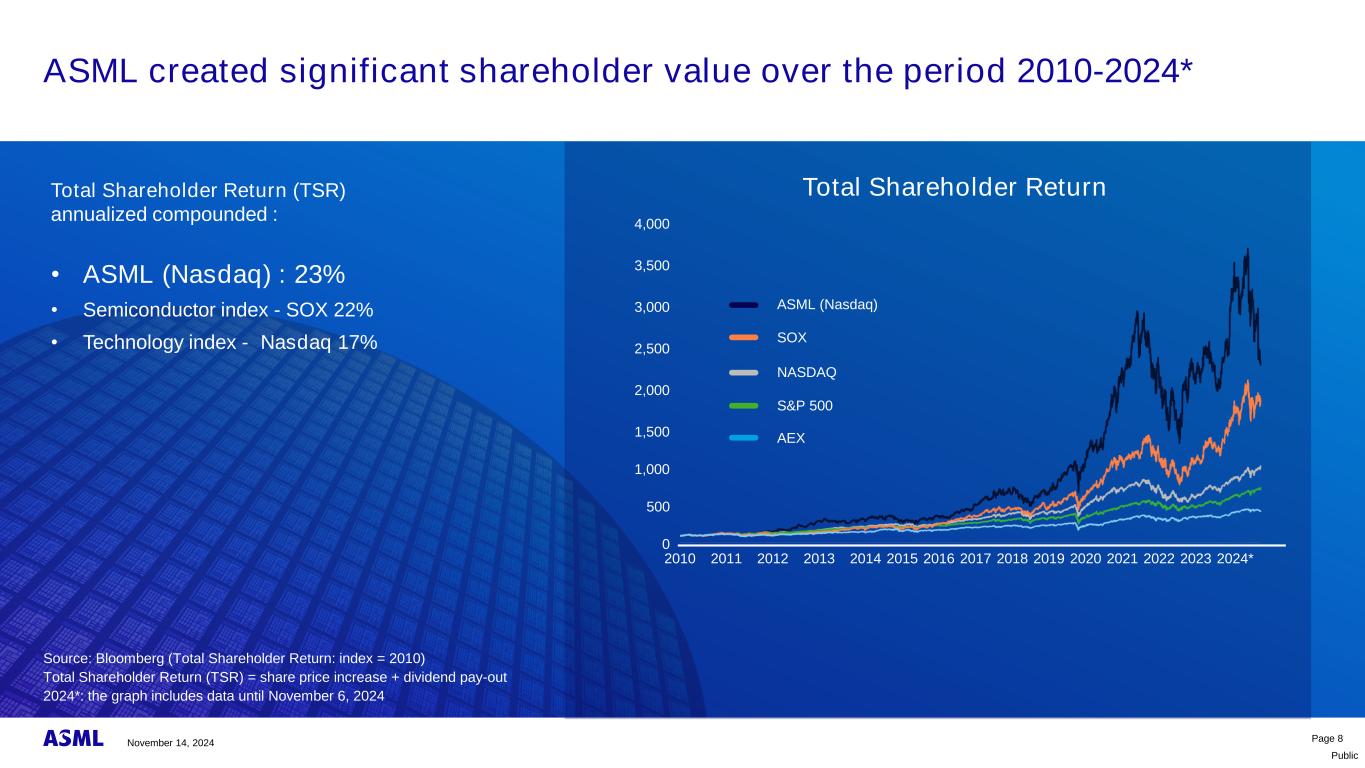 ASML created significant shareholder value over the period 2010-2024*

Total Shareholder Return (TSR) annualized compounded :

• ASML (Nasdaq) : 23%
• Semiconductor index - SOX 22%
• Technology index - Nasdaq 17%

Total Shareholder Return

4,000
3,500
3,000
2,500
2,000
1,500
1,000
500
0

ASML (Nasdaq)
SOX
NASDAQ
S&P 500
AEX

2010 2011 2012 2013 2014 2015 2016 2017 2018 2019 2020 2021 2022 2023 2024*

Source: Bloomberg (Total Shareholder Return: index = 2010)
Total Shareholder Return (TSR) = share price increase + dividend pay-out
2024*: the graph includes data until November 6, 2024

ASML November 14, 2024

Page 8
Public